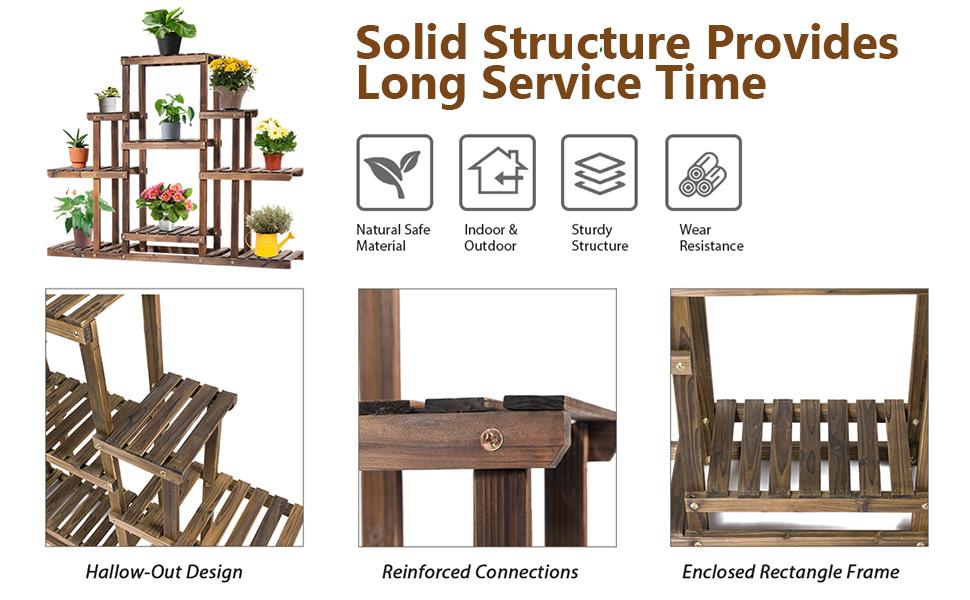 Solid Structure Provides Long Service Time

Natural Safe Material

Indoor & Outdoor

Sturdy Structure

Wear Resistance

Hallow-Out Design

Reinforced Connections

Enclosed Rectangle Frame